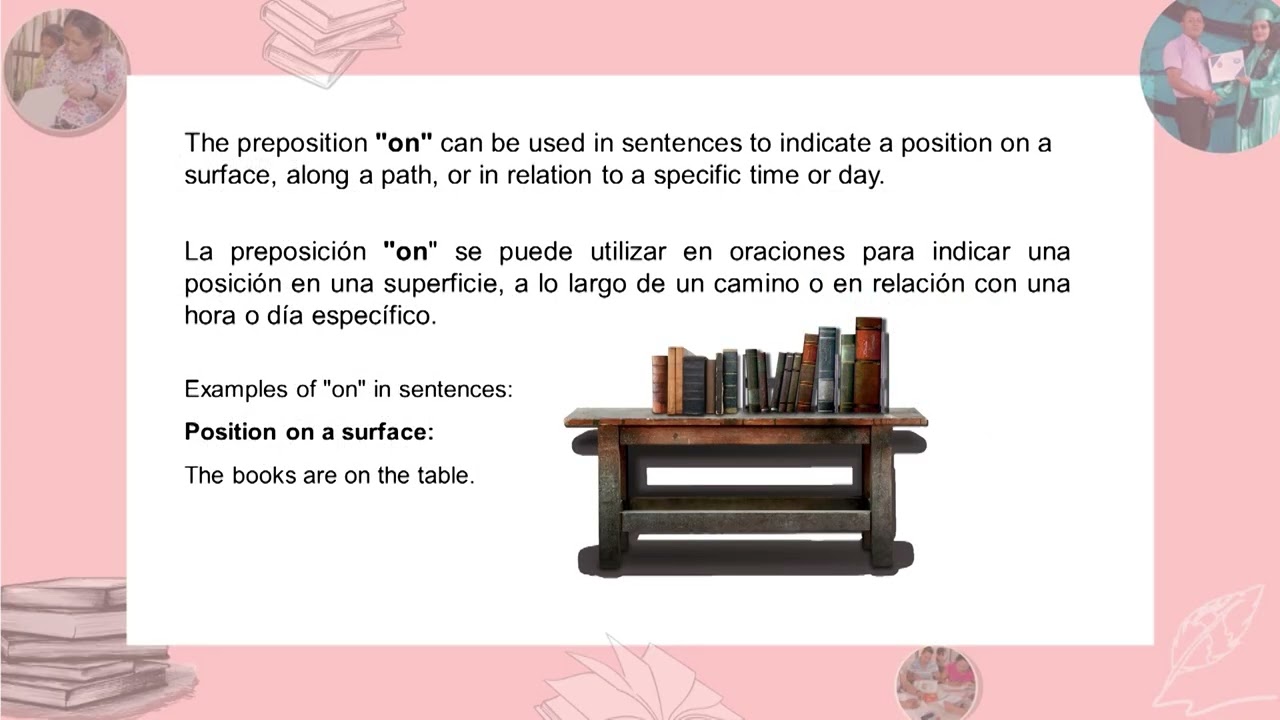 The preposition "on" can be used in sentences to indicate a position on a surface, along a path, or in relation to a specific time or day.

La preposición "on" se puede utilizar en oraciones para indicar una posición en una superficie, a lo largo de un camino o en relación con una hora o día específico.

Examples of "on" in sentences:

Position on a surface:

The books are on the table.